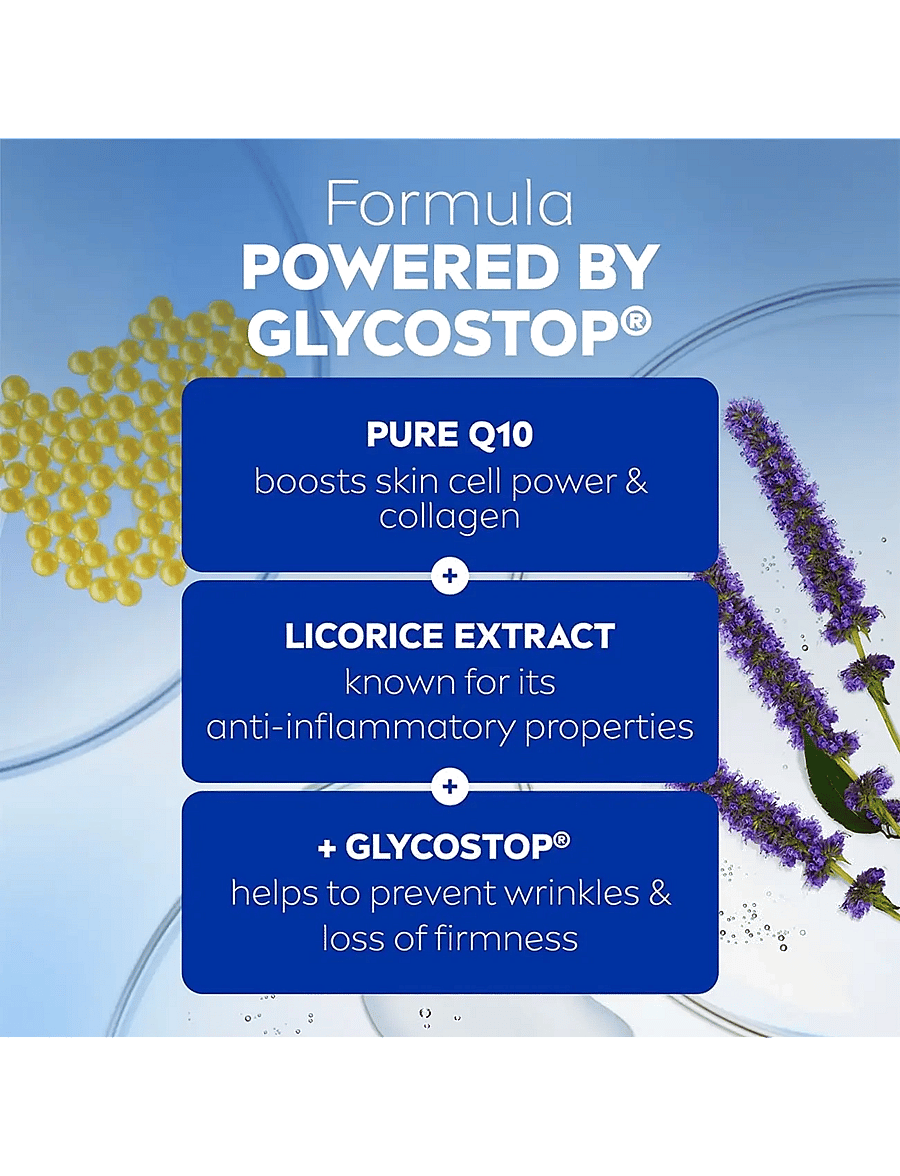 Formula
POWERED BY GLYCOSTOP®

PURE Q10
boosts skin cell power & collagen

+

LICORICE EXTRACT
known for its anti-inflammatory properties

+

+ GLYCOSTOP®
helps to prevent wrinkles & loss of firmness